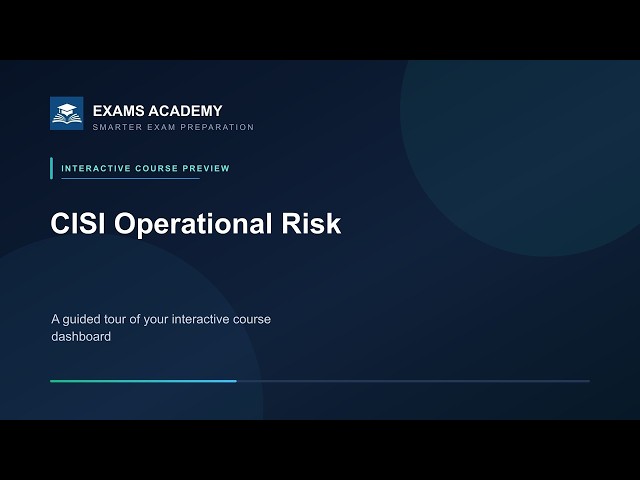 EXAMS ACADEMY
SMARTER EXAM PREPARATION

INTERACTIVE COURSE PREVIEW

CISI Operational Risk

A guided tour of your interactive course dashboard